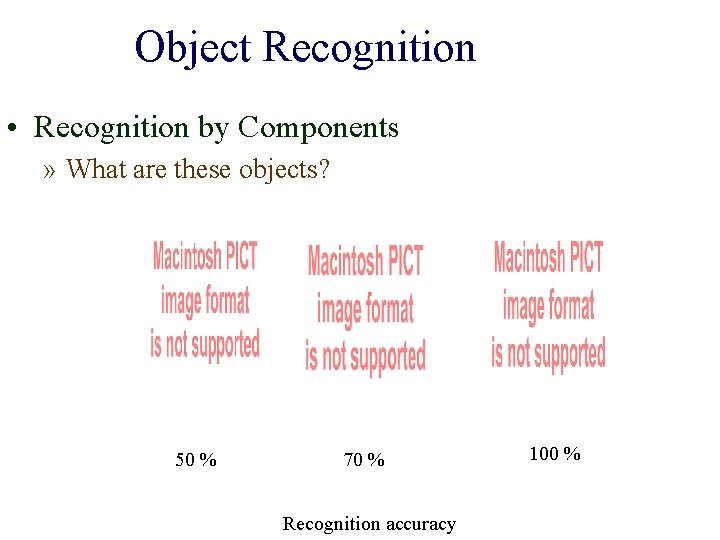 Object Recognition

• Recognition by Components

» What are these objects?

Macintosh PICT image format is not supported

Macintosh PICT image format is not supported

Macintosh PICT image format is not supported

50 %

70 %

100 %

Recognition accuracy